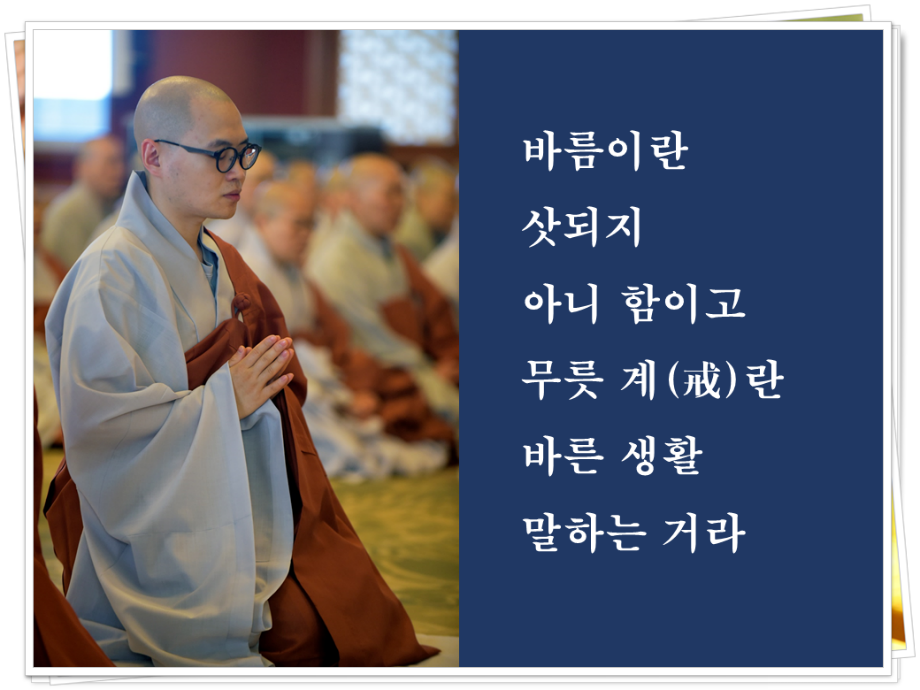 바름이란
삿되지
아니 함이고
무릇 계(戒)란
바른 생활
말하는 거라